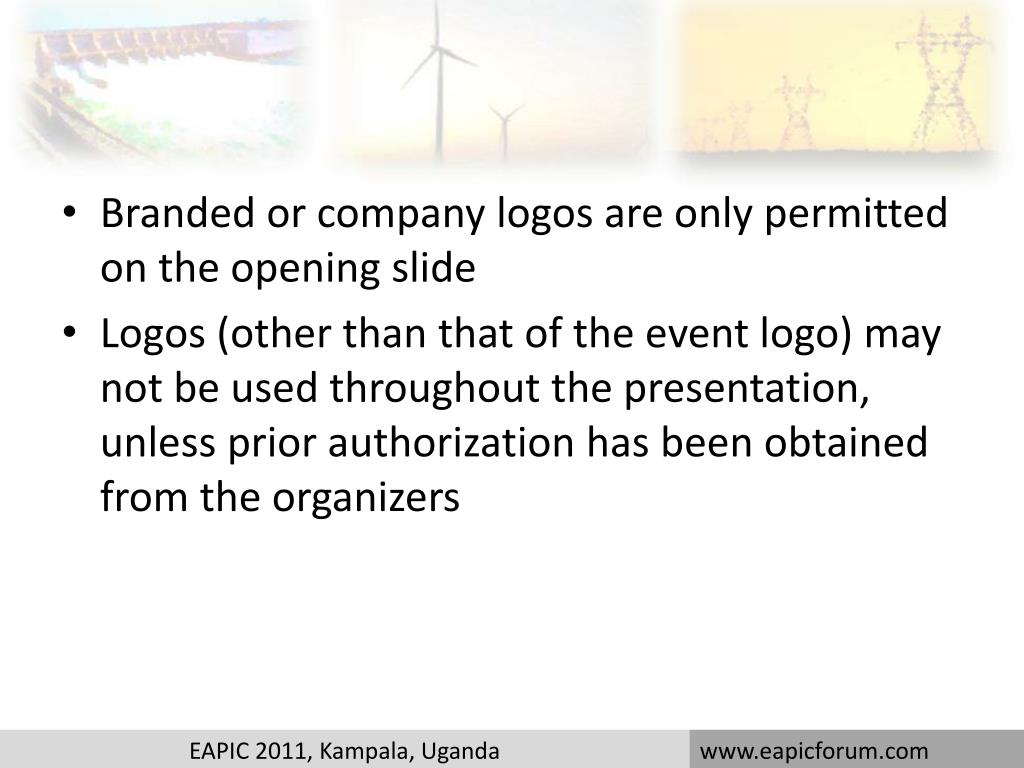 • Branded or company logos are only permitted on the opening slide
• Logos (other than that of the event logo) may not be used throughout the presentation, unless prior authorization has been obtained from the organizers

EAPIC 2011, Kampala, Uganda

www.eapicforum.com